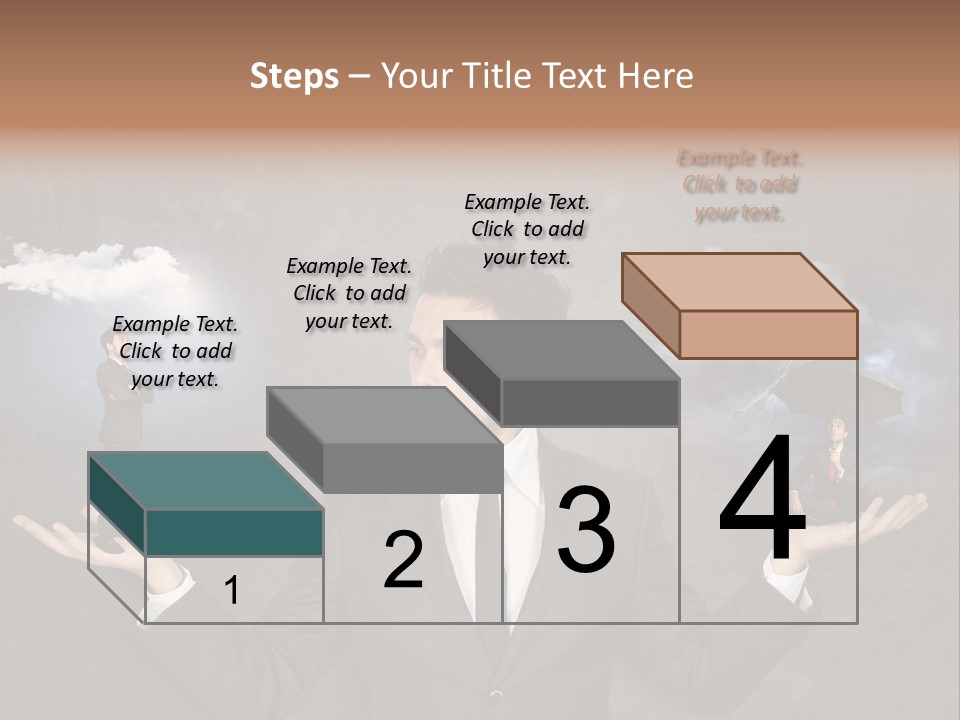 Steps – Your Title Text Here

Example Text. Click to add your text.

Example Text. Click to add your text.

Example Text. Click to add your text.

Example Text. Click to add your text.

1

2

3

4